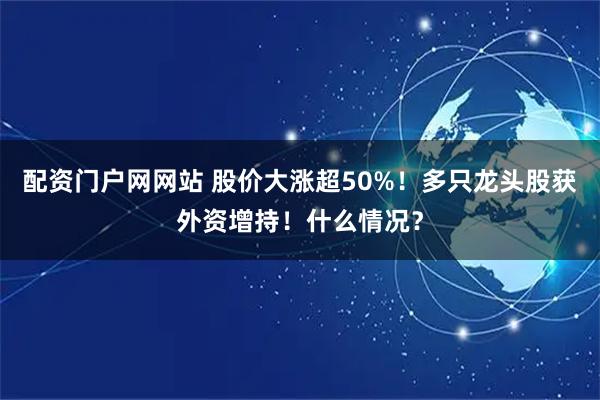 配资门户网网站 股价大涨超50%！多只龙头股获外资增持！什么情况？